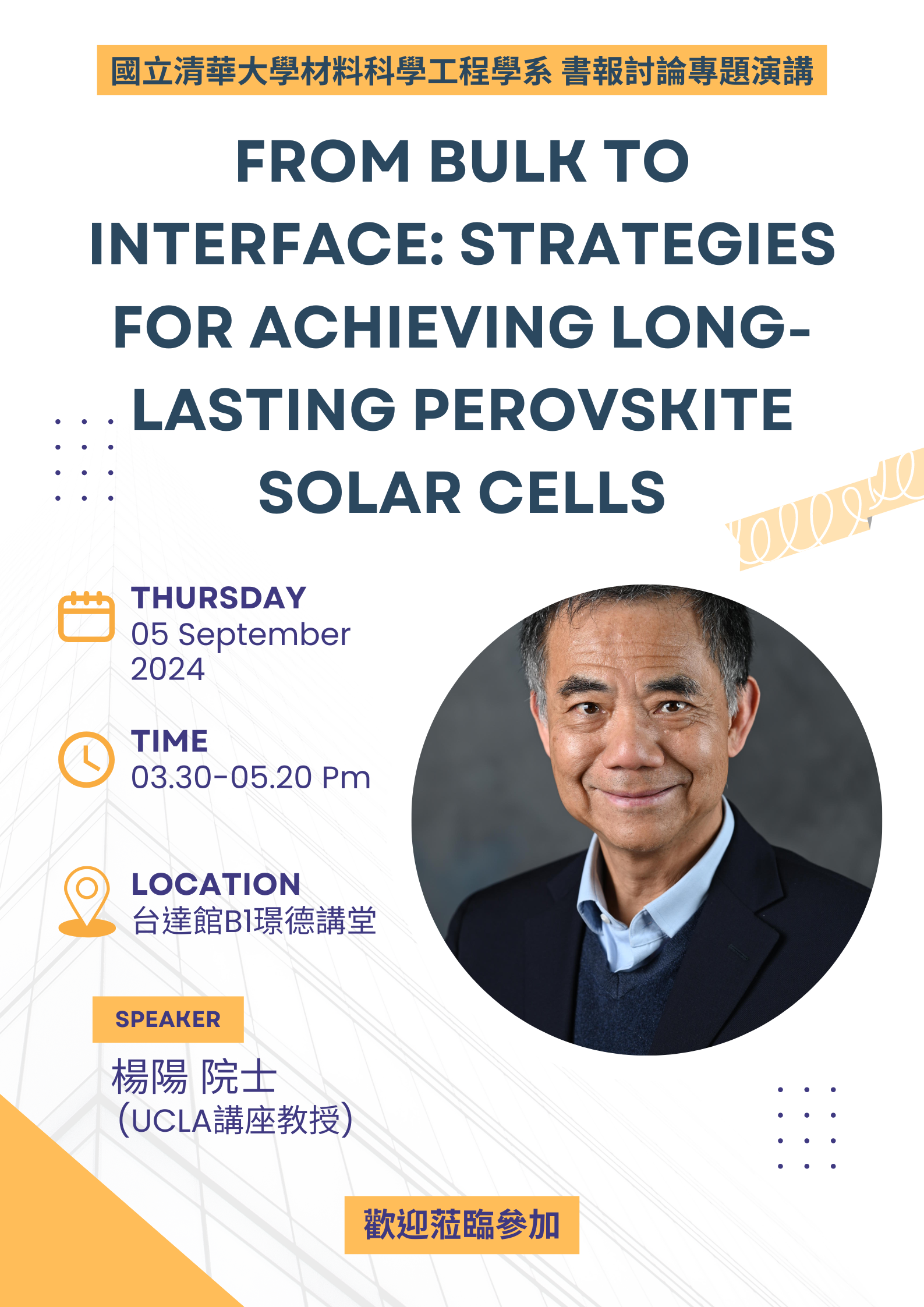 國立清華大學材料科學工程學系 書報討論專題演講

FROM BULK TO INTERFACE: STRATEGIES FOR ACHIEVING LONG-LASTING PEROVSKITE SOLAR CELLS

THURSDAY
05 September 2024

TIME
03.30-05.20 Pm

LOCATION
台達館B1璟德講堂

SPEAKER
楊陽 院士
(UCLA講座教授)

歡迎蒞臨參加